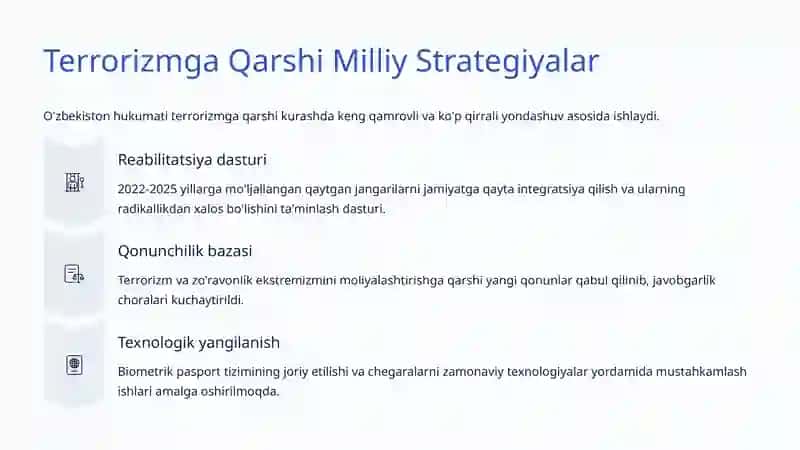 Terrorizmga Qarshi Milliy Strategiyalar

O'zbekiston hukumati terrorizmga qarshi kurashda keng qamrovli va ko'p qirrali yondashuv asosida ishlaydi.

Reabilitatsiya dasturi

2022-2025 yillarga mo'ljallangan qaytgan jangarilarni jamiyatga qayta integratsiya qilish va ularning radikallikdan xalos bo'lishini ta'minlash dasturi.

Qonunchilik bazasi

Terrorizm va zo'ravonlik ekstremizmini moliyalashtirishga qarshi yangi qonunlar qabul qilinib, javobgarlik choralari kuchaytirildi.

Texnologik yangilanish

Biometrik pasport tizimining joriy etilishi va chegaralarni zamonaviy texnologiyalar yordamida mustahkamlash ishlari amalga oshirilmoqda.